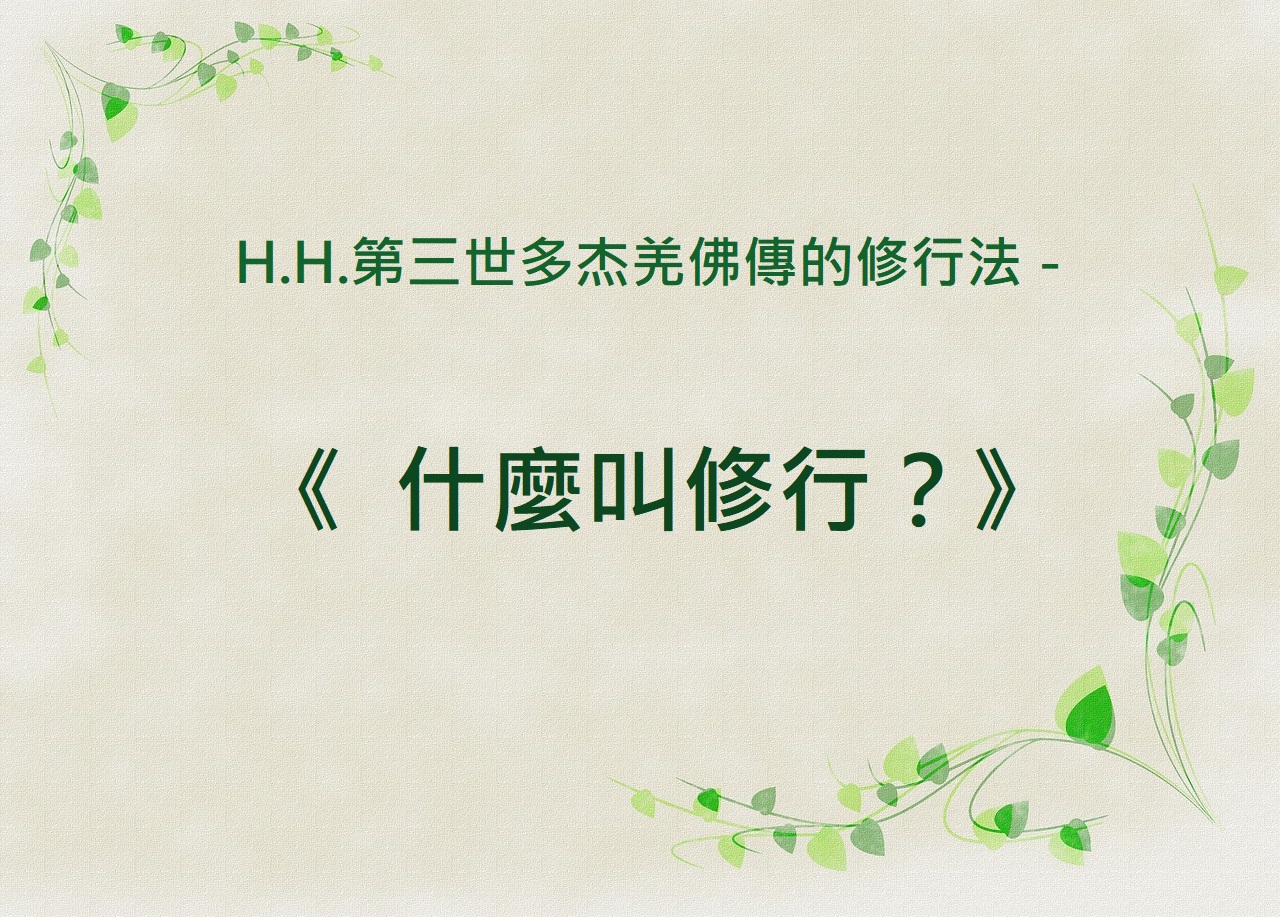 H.H.第三世多杰羌佛傳的修行法 -

《 什麼叫修行？》